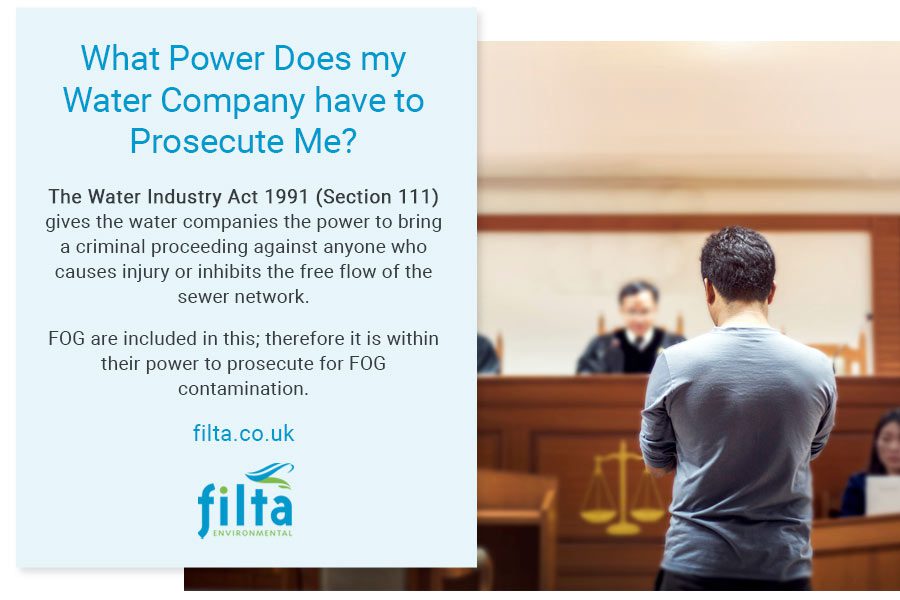 What Power Does my Water Company have to Prosecute Me?

The Water Industry Act 1991 (Section 111) gives the water companies the power to bring a criminal proceeding against anyone who causes injury or inhibits the free flow of the sewer network.

FOG are included in this; therefore it is within their power to prosecute for FOG contamination.

filta.co.uk

filta

ENVIRONMENTAL